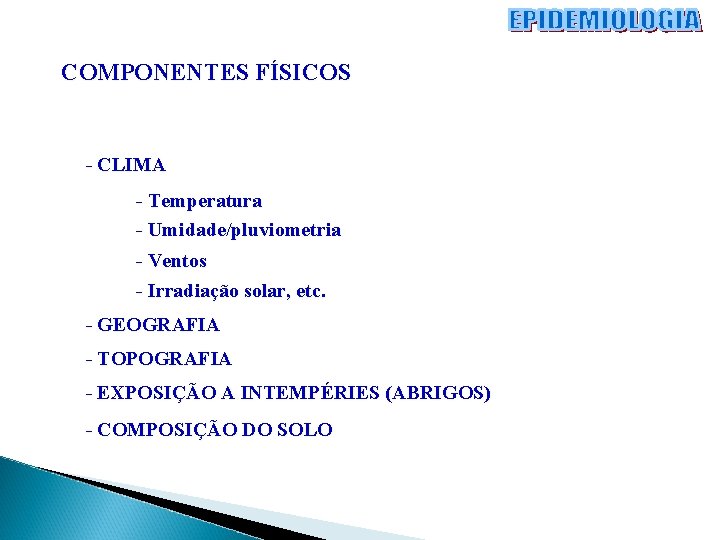 EPIDEMIOLOGIA

COMPONENTES FÍSICOS

- CLIMA

- Temperatura
- Umidade/pluviometria
- Ventos
- Irradiação solar, etc.

- GEOGRAFIA
- TOPOGRAFIA
- EXPOSIÇÃO A INTEMPÉRIES (ABRIGOS)
- COMPOSIÇÃO DO SOLO